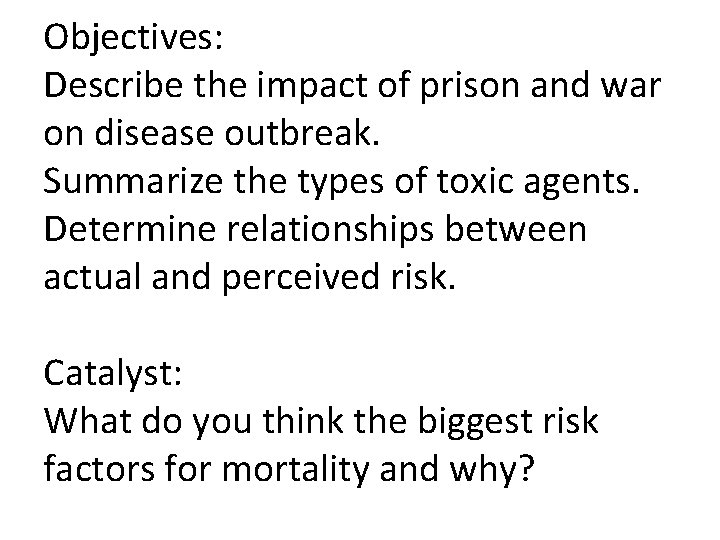 Objectives:
Describe the impact of prison and war on disease outbreak.
Summarize the types of toxic agents.
Determine relationships between actual and perceived risk.

Catalyst:
What do you think the biggest risk factors for mortality and why?